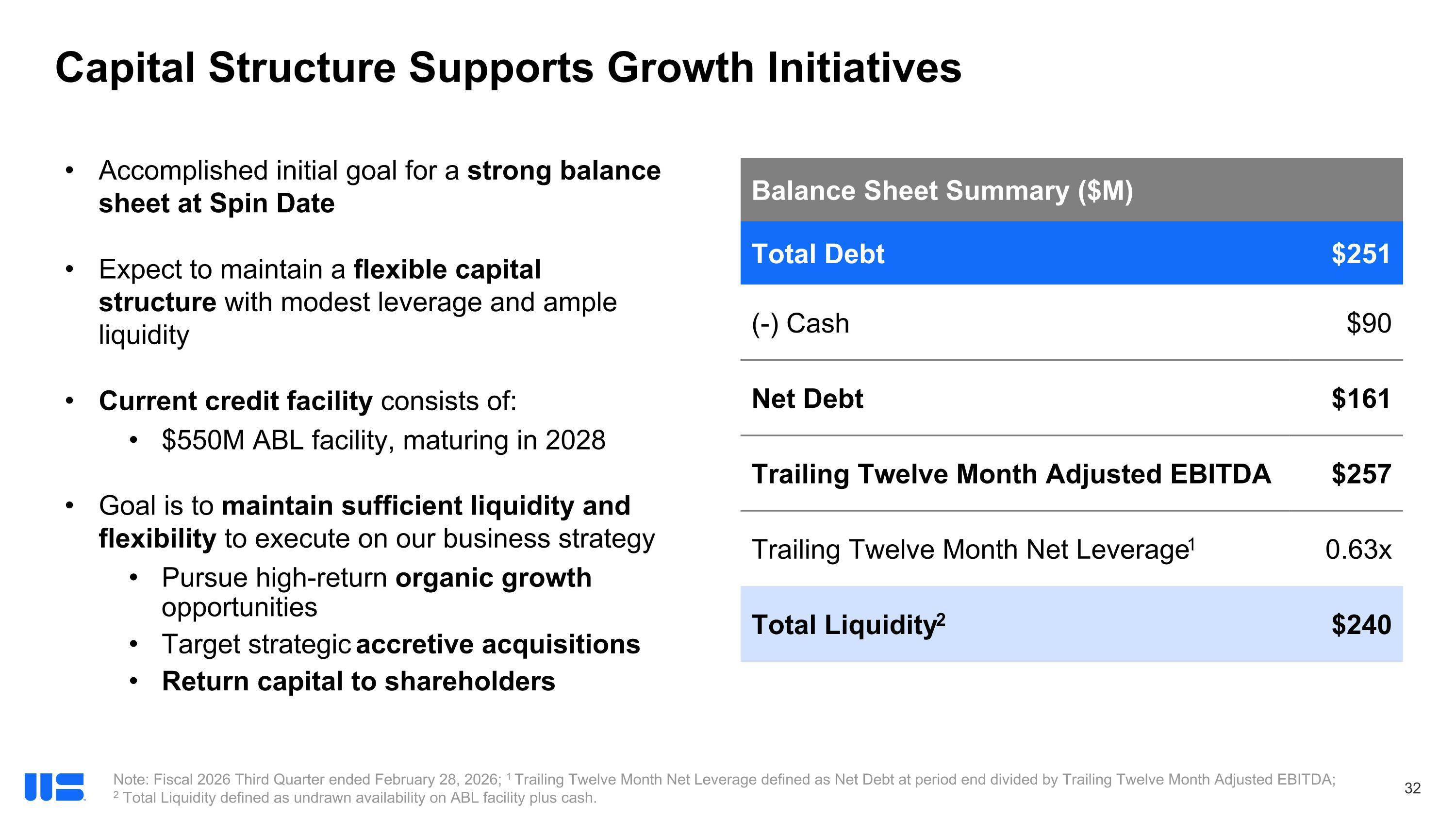 Capital Structure Supports Growth Initiatives

• Accomplished initial goal for a strong balance sheet at Spin Date

• Expect to maintain a flexible capital structure with modest leverage and ample liquidity

• Current credit facility consists of:
  • $550M ABL facility, maturing in 2028

• Goal is to maintain sufficient liquidity and flexibility to execute on our business strategy
  • Pursue high-return organic growth opportunities
  • Target strategic accretive acquisitions
  • Return capital to shareholders

| Balance Sheet Summary ($M) | |
|---|---|
| Total Debt | $251 |
| (-) Cash | $90 |
| Net Debt | $161 |
| Trailing Twelve Month Adjusted EBITDA | $257 |
| Trailing Twelve Month Net Leverage$^1$ | 0.63x |
| Total Liquidity$^2$ | $240 |

Note: Fiscal 2026 Third Quarter ended February 28, 2026; $^1$ Trailing Twelve Month Net Leverage defined as Net Debt at period end divided by Trailing Twelve Month Adjusted EBITDA; $^2$ Total Liquidity defined as undrawn availability on ABL facility plus cash.

32